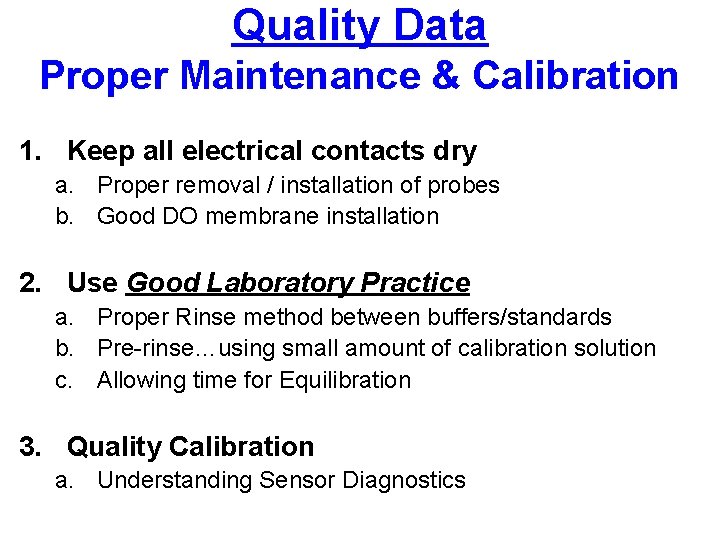 Quality Data
Proper Maintenance & Calibration

1. Keep all electrical contacts dry
a. Proper removal / installation of probes
b. Good DO membrane installation

2. Use Good Laboratory Practice
a. Proper Rinse method between buffers/standards
b. Pre-rinse…using small amount of calibration solution
c. Allowing time for Equilibration

3. Quality Calibration
a. Understanding Sensor Diagnostics